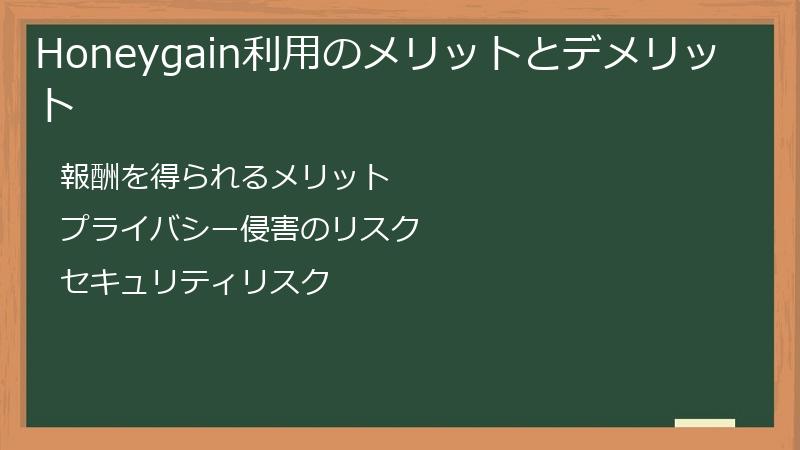 Honeygain利用のメリットとデメリット

報酬を得られるメリット

プライバシー侵害のリスク

セキュリティリスク